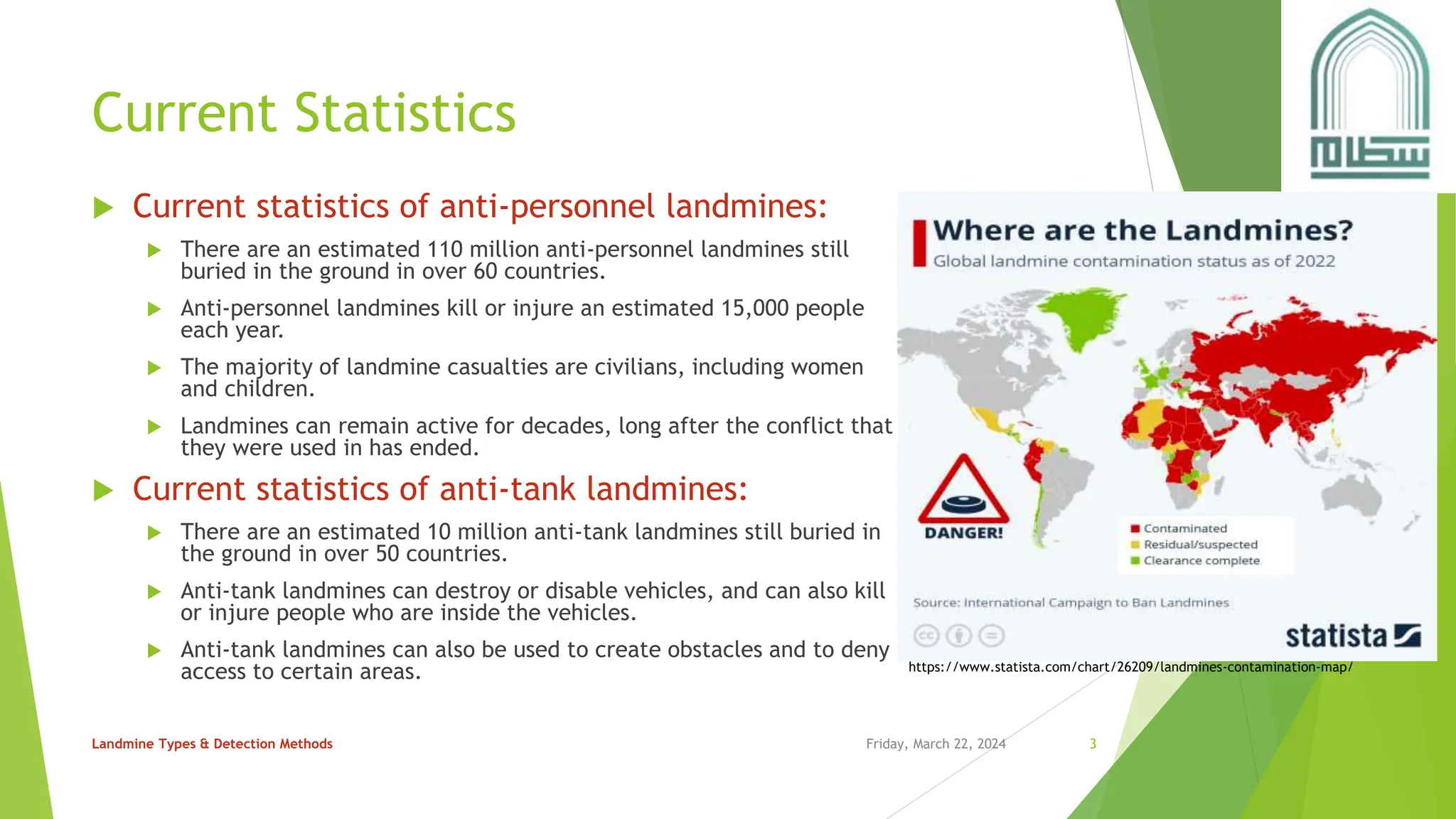 Current Statistics

Current statistics of anti-personnel landmines:

There are an estimated 110 million anti-personnel landmines still buried in the ground in over 60 countries.

Anti-personnel landmines kill or injure an estimated 15,000 people each year.

The majority of landmine casualties are civilians, including women and children.

Landmines can remain active for decades, long after the conflict that they were used in has ended.

Current statistics of anti-tank landmines:

There are an estimated 10 million anti-tank landmines still buried in the ground in over 50 countries.

Anti-tank landmines can destroy or disable vehicles, and can also kill or injure people who are inside the vehicles.

Anti-tank landmines can also be used to create obstacles and to deny access to certain areas.

Where are the Landmines?
Global landmine contamination status as of 2022

DANGER!

Contaminated
Residual/suspected
Clearance complete

Source: International Campaign to Ban Landmines

statista

https://www.statista.com/chart/26209/landmines-contamination-map/

Landmine Types & Detection Methods

Friday, March 22, 2024

3